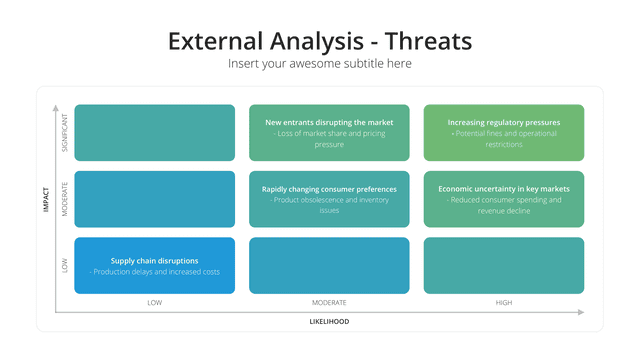 External Analysis - Threats

Insert your awesome subtitle here

IMPACT

SIGNIFICANT

MODERATE

LOW

New entrants disrupting the market
- Loss of market share and pricing pressure

Increasing regulatory pressures
• Potential fines and operational restrictions

Rapidly changing consumer preferences
- Product obsolescence and inventory issues

Economic uncertainty in key markets
- Reduced consumer spending and revenue decline

Supply chain disruptions
- Production delays and increased costs

LOW

MODERATE

HIGH

LIKELIHOOD